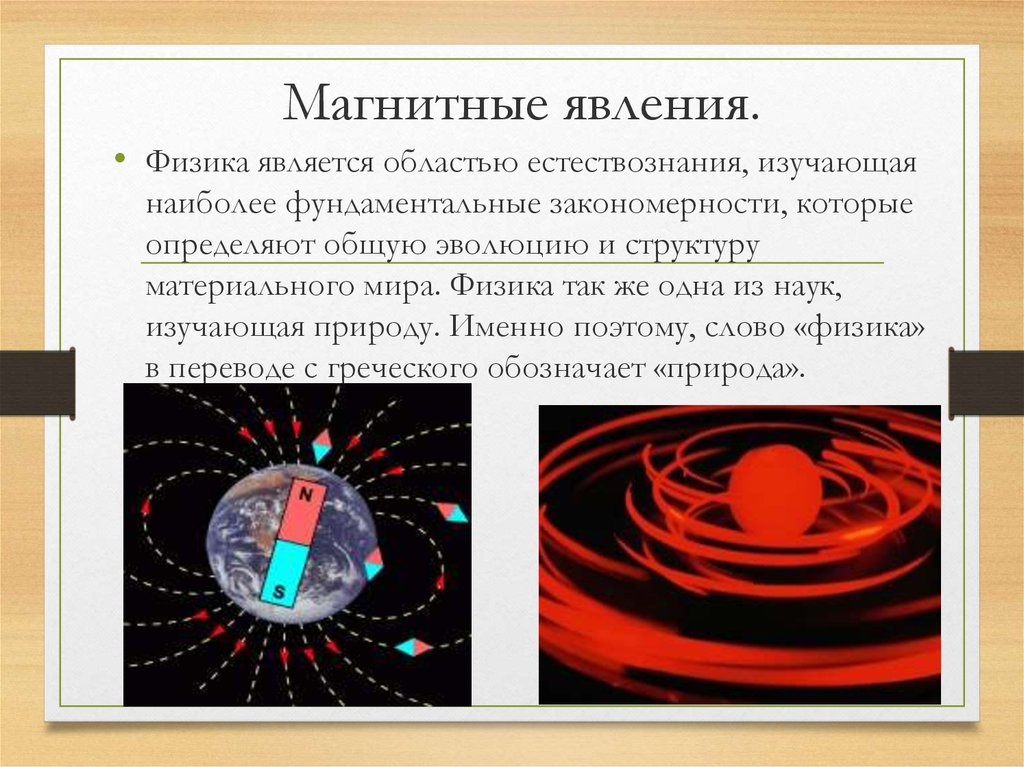 Магнитные явления.

• Физика является областью естествознания, изучающая наиболее фундаментальные закономерности, которые определяют общую эволюцию и структуру материального мира. Физика так же одна из наук, изучающая природу. Именно поэтому, слово «физика» в переводе с греческого обозначает «природа».

N

S